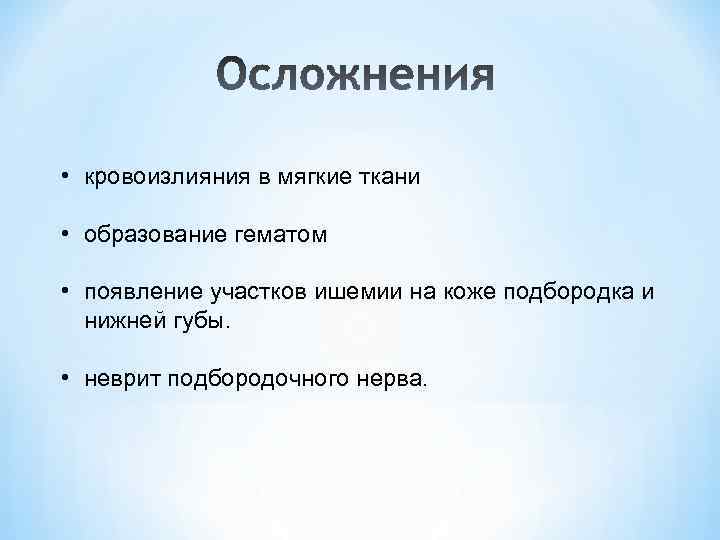 Осложнения

• кровоизлияния в мягкие ткани

• образование гематом

• появление участков ишемии на коже подбородка и нижней губы.

• неврит подбородочного нерва.